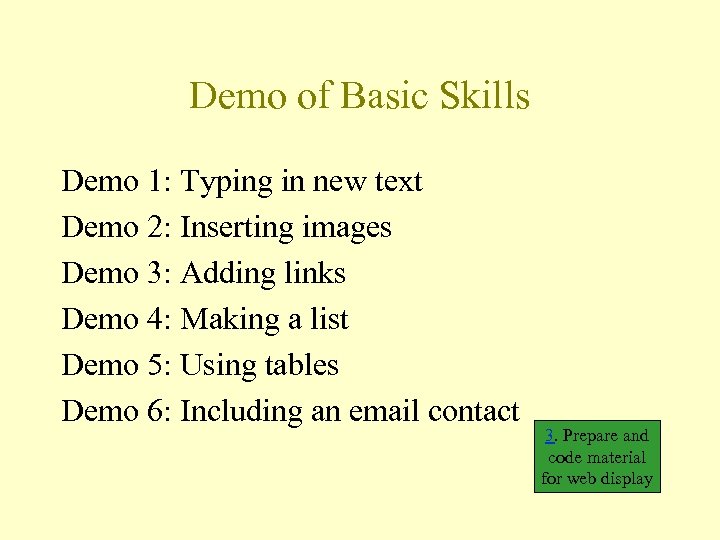 Demo of Basic Skills

Demo 1: Typing in new text

Demo 2: Inserting images

Demo 3: Adding links

Demo 4: Making a list

Demo 5: Using tables

Demo 6: Including an email contact

3. Prepare and code material for web display